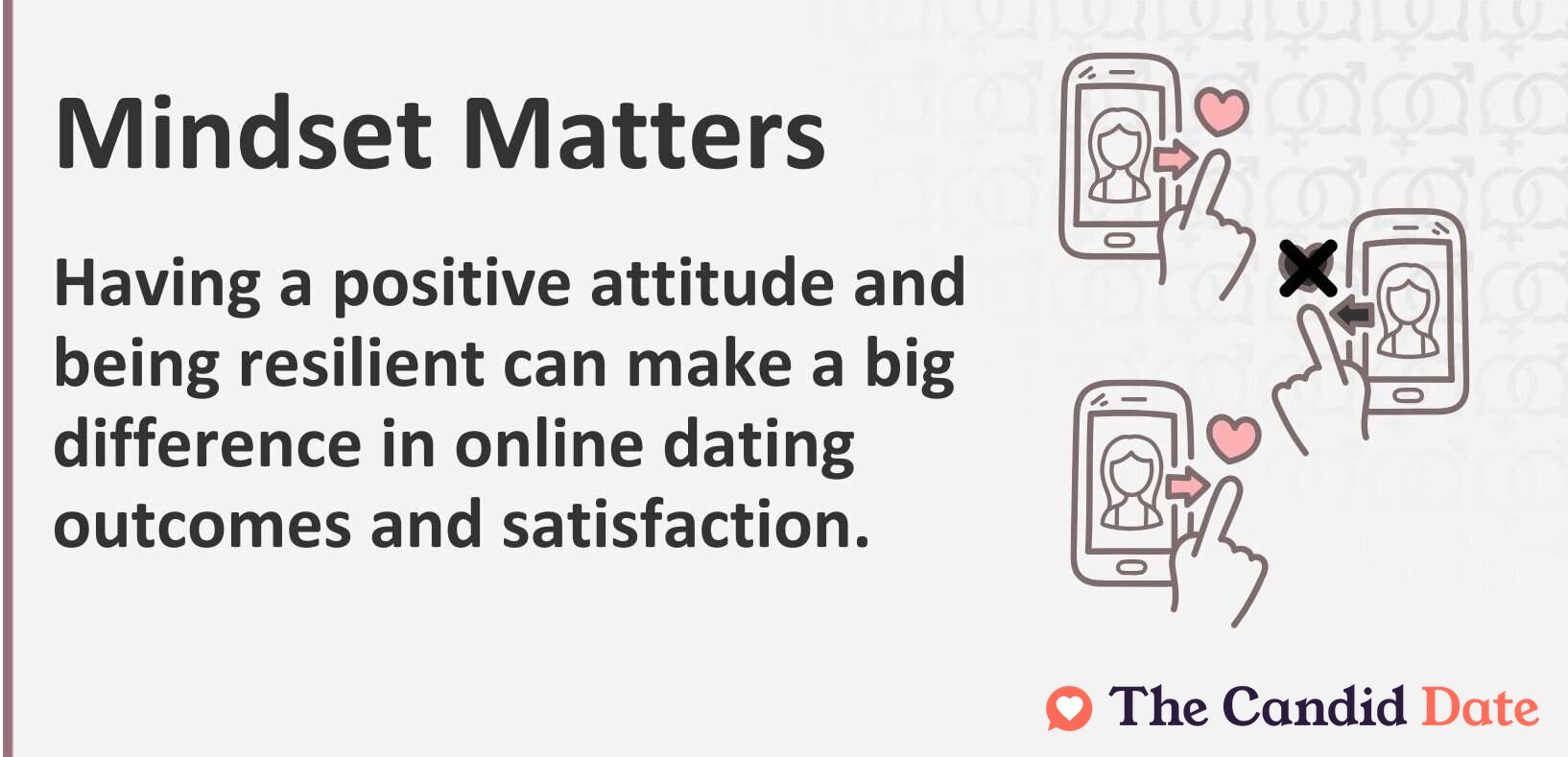 Mindset Matters

Having a positive attitude and being resilient can make a big difference in online dating outcomes and satisfaction.

The Candid Date